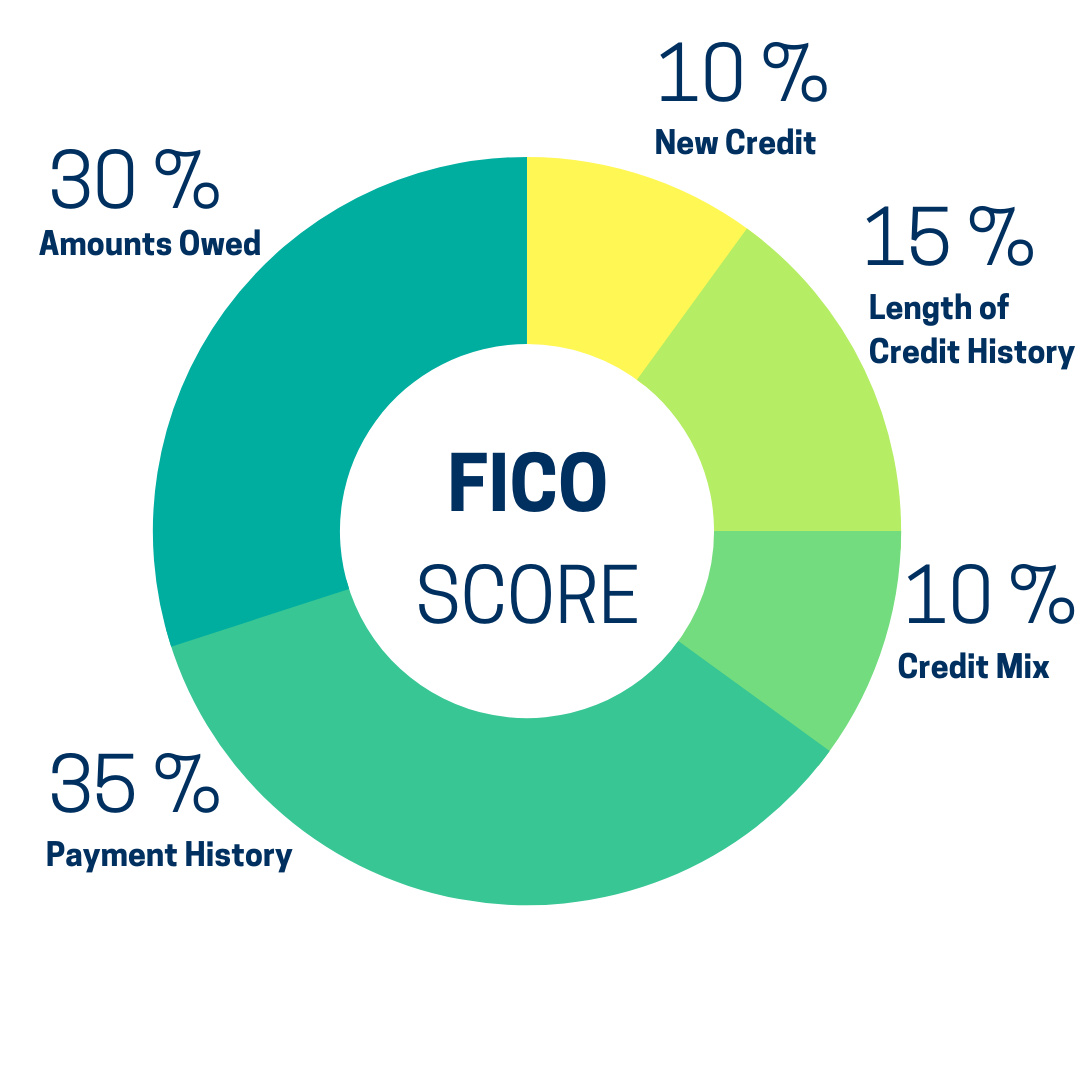 10 %
New Credit

30 %
Amounts Owed

15 %
Length of Credit History

FICO
SCORE

10 %
Credit Mix

35 %
Payment History